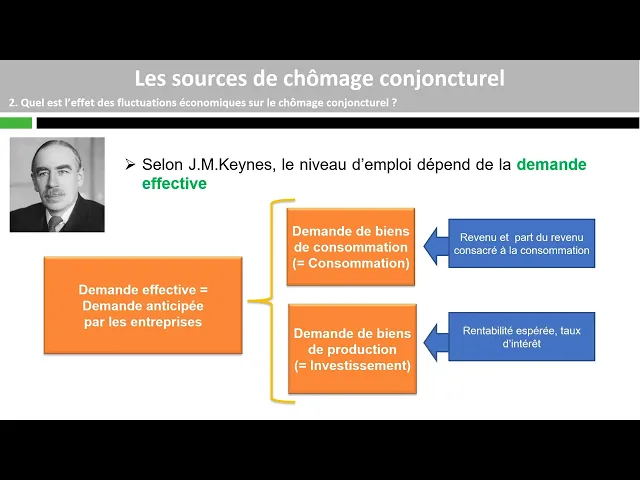 Les sources de chômage conjoncturel

2. Quel est l'effet des fluctuations économiques sur le chômage conjoncturel ?

➢ Selon J.M.Keynes, le niveau d'emploi dépend de la demande effective

Demande effective = Demande anticipée par les entreprises

Demande de biens de consommation (= Consommation)

Revenu et part du revenu consacré à la consommation

Demande de biens de production (= Investissement)

Rentabilité espérée, taux d'intérêt